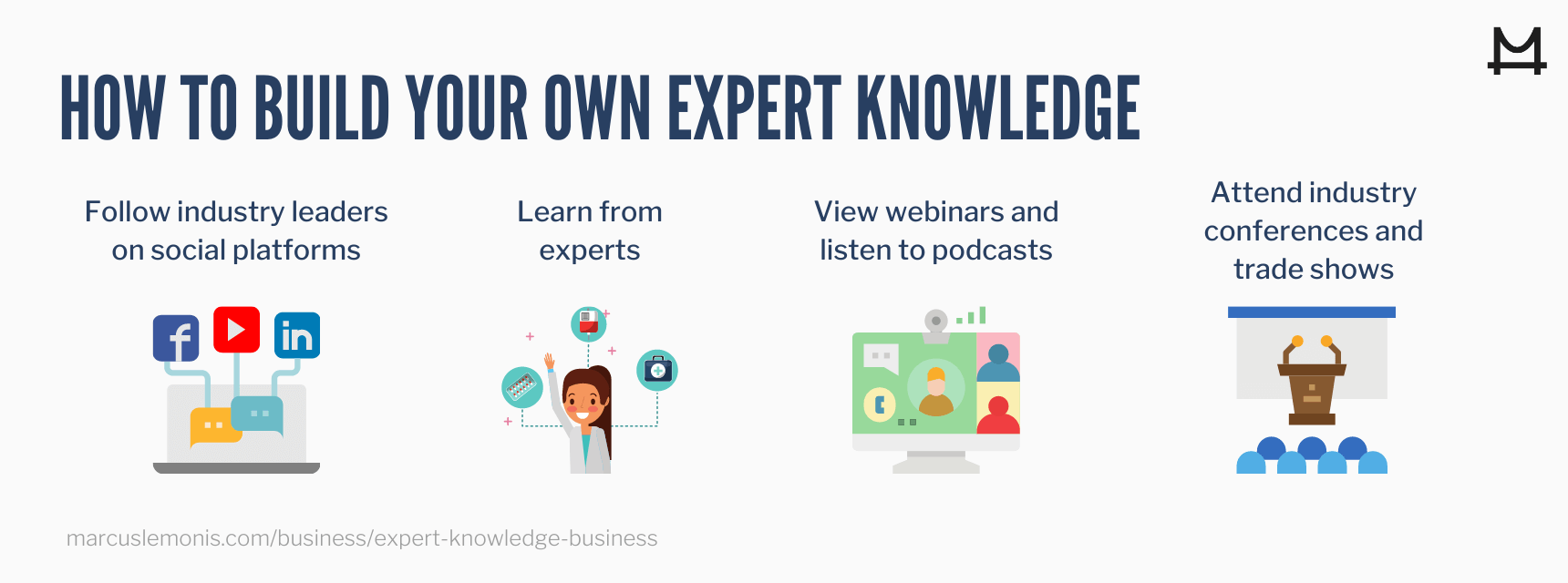 HOW TO BUILD YOUR OWN EXPERT KNOWLEDGE

Follow industry leaders on social platforms

Learn from experts

View webinars and listen to podcasts

Attend industry conferences and trade shows

marcuslemonis.com/business/expert-knowledge-business